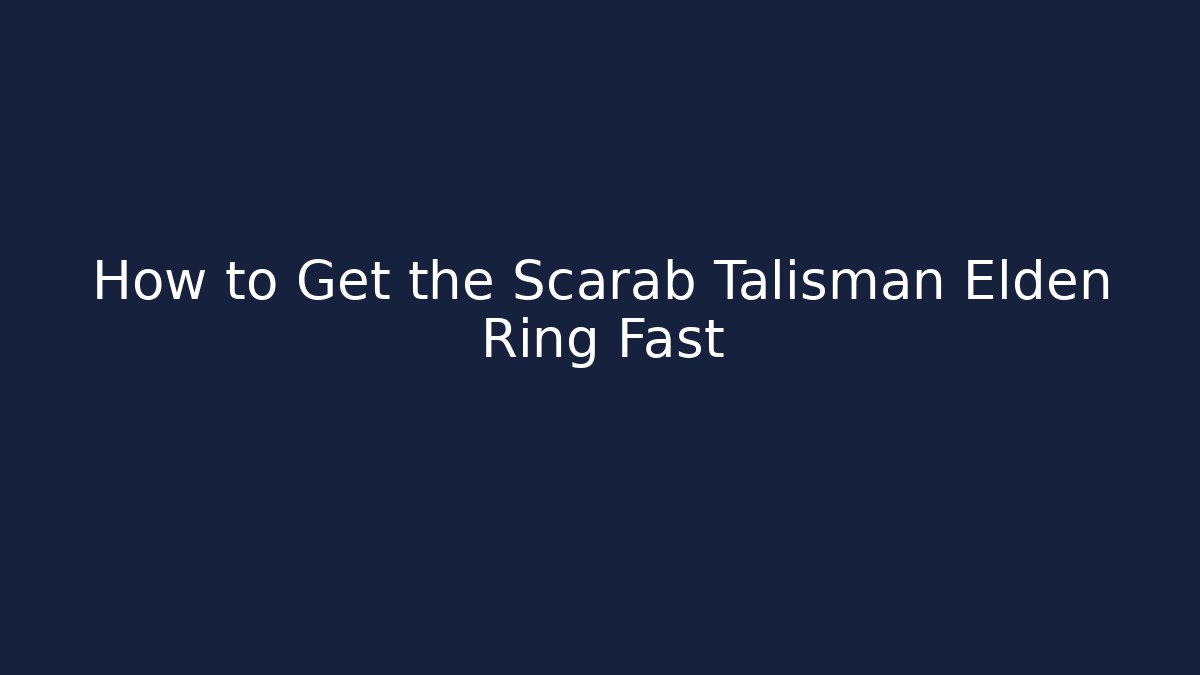 How to Get the Scarab Talisman Elden Ring Fast